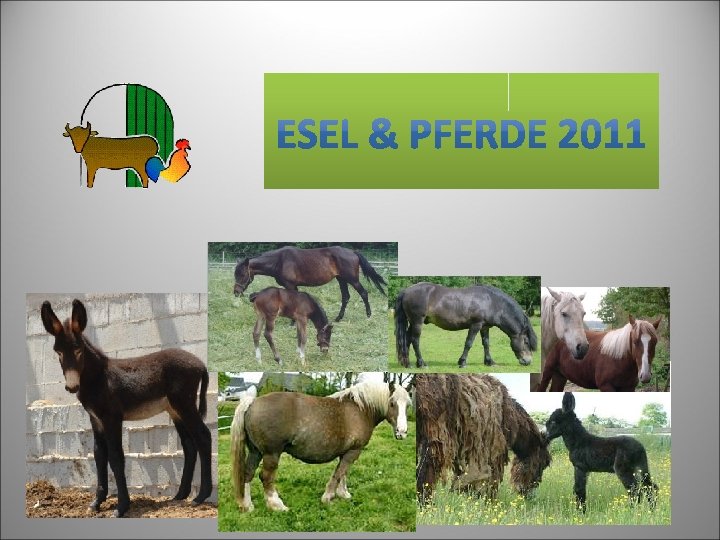 ESEL & PFERDE 2011